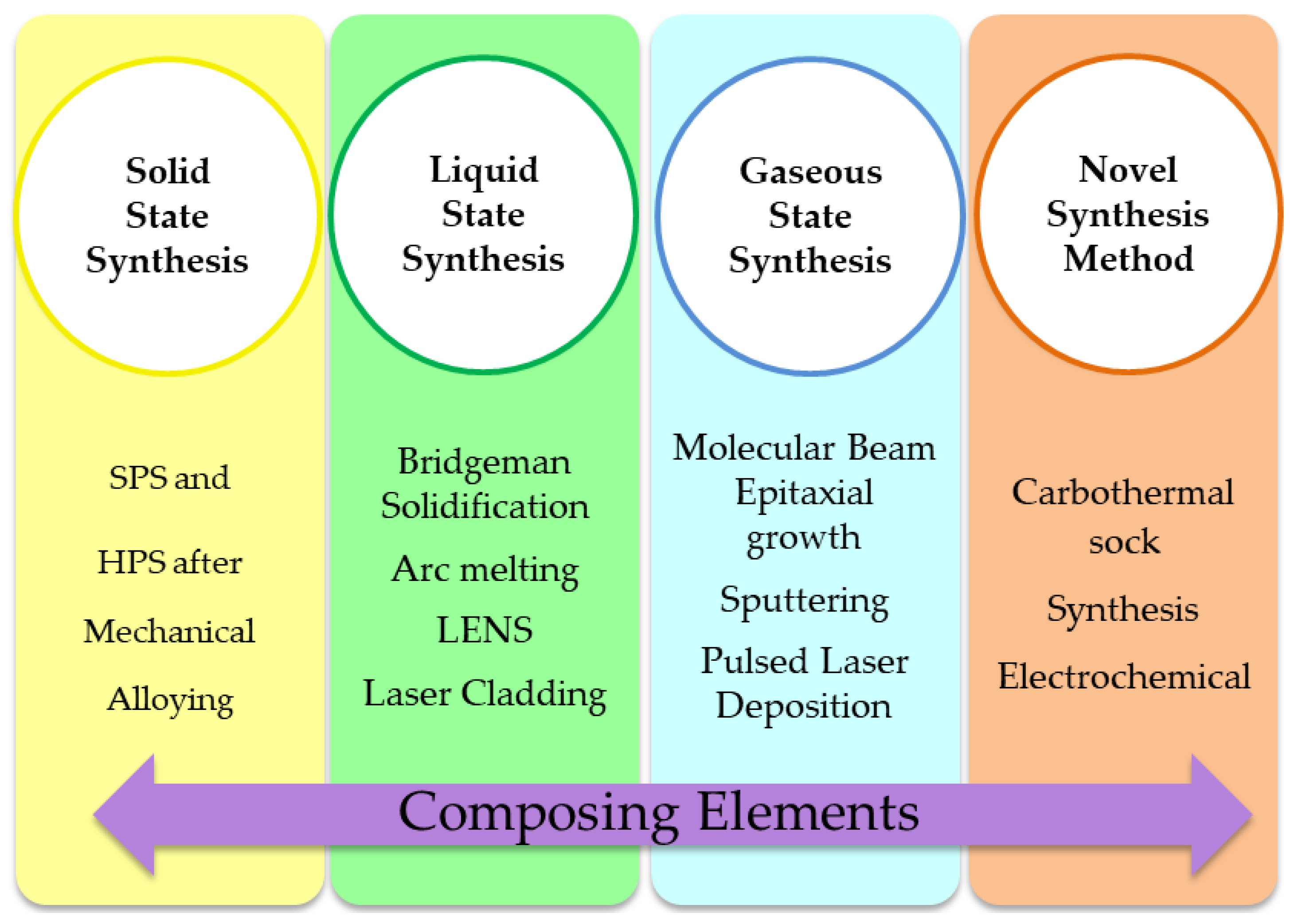 Solid State Synthesis

SPS and

HPS after

Mechanical

Alloying

Liquid State Synthesis

Bridgeman Solidification

Arc melting

LENS

Laser Cladding

Gaseous State Synthesis

Molecular Beam Epitaxial growth

Sputtering

Pulsed Laser Deposition

Novel Synthesis Method

Carbothermal sock

Synthesis

Electrochemical

Composing Elements